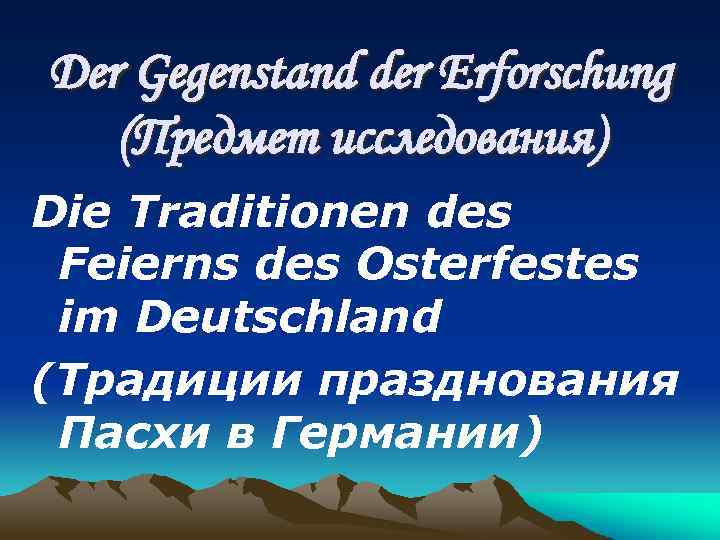 Der Gegenstand der Erforschung (Предмет исследования)

Die Traditionen des Feierns des Osterfestes im Deutschland

(Традиции празднования Пасхи в Германии)